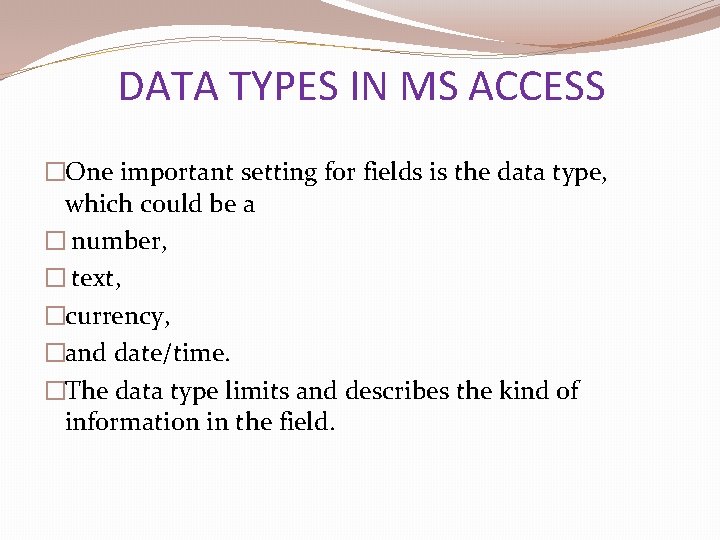 DATA TYPES IN MS ACCESS

□One important setting for fields is the data type, which could be a

□ number,

□ text,

□currency,

□and date/time.

□The data type limits and describes the kind of information in the field.